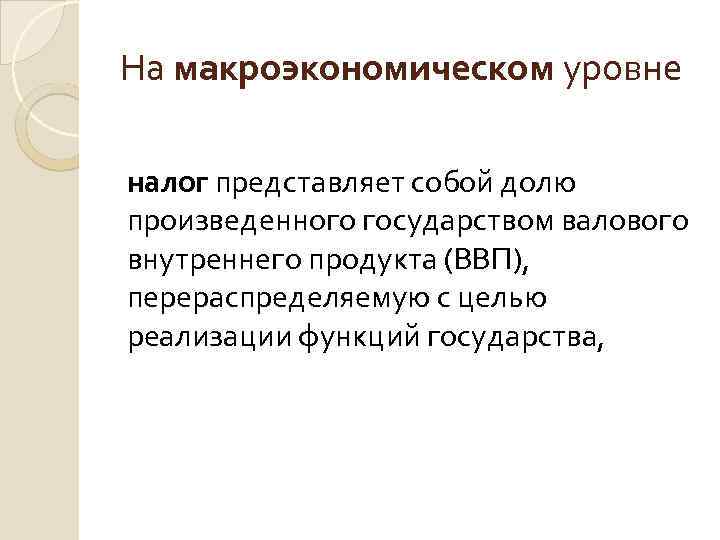 На макроэкономическом уровне

налог представляет собой долю произведенного государством валового внутреннего продукта (ВВП), перераспределяемую с целью реализации функций государства,